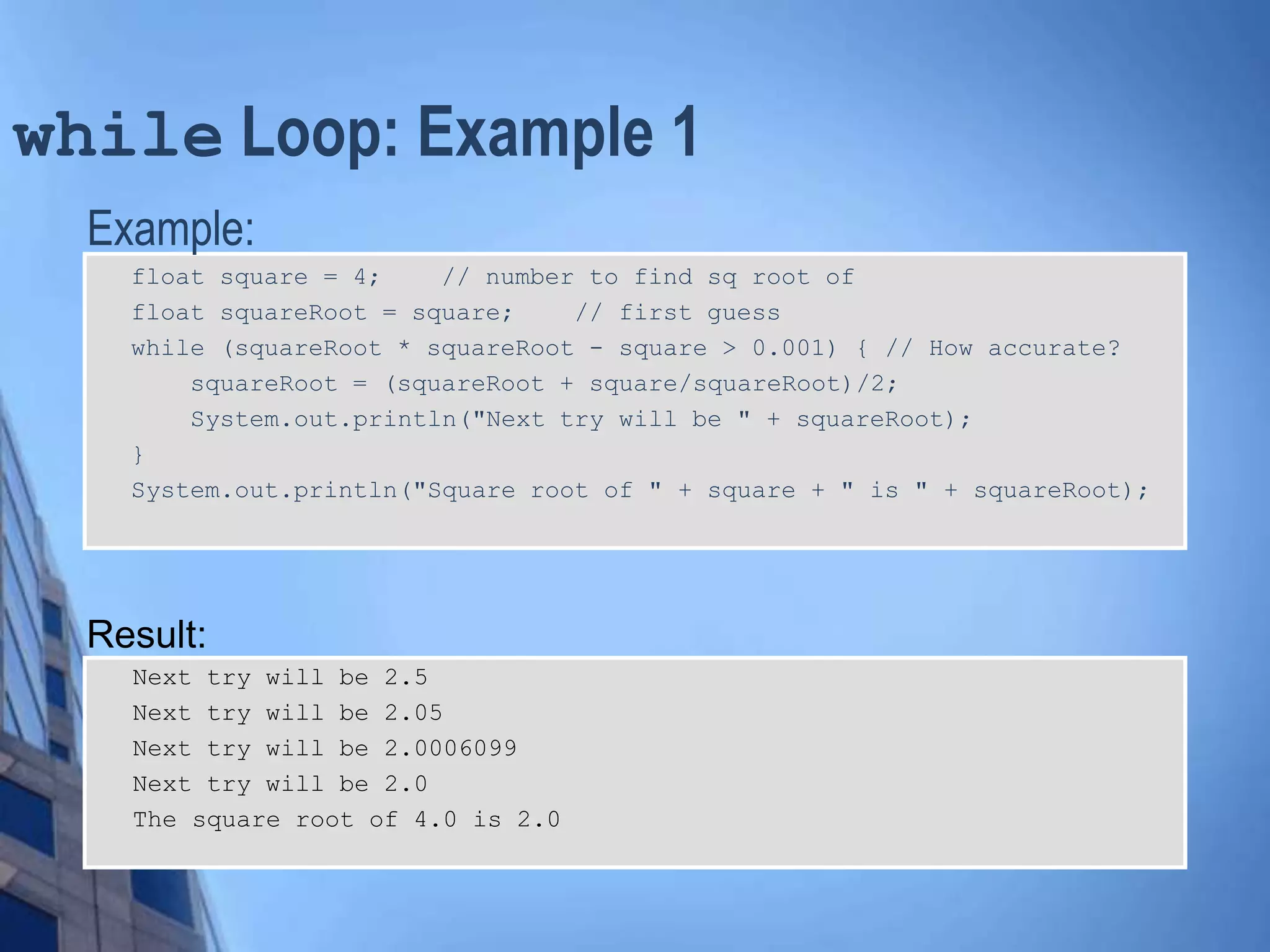 while Loop: Example 1

Example:

float square = 4;    // number to find sq root of
float squareRoot = square;    // first guess
while (squareRoot * squareRoot - square > 0.001) { // How accurate?
    squareRoot = (squareRoot + square/squareRoot)/2;
    System.out.println("Next try will be " + squareRoot);
}
System.out.println("Square root of " + square + " is " + squareRoot);

Result:

Next try will be 2.5
Next try will be 2.05
Next try will be 2.0006099
Next try will be 2.0
The square root of 4.0 is 2.0